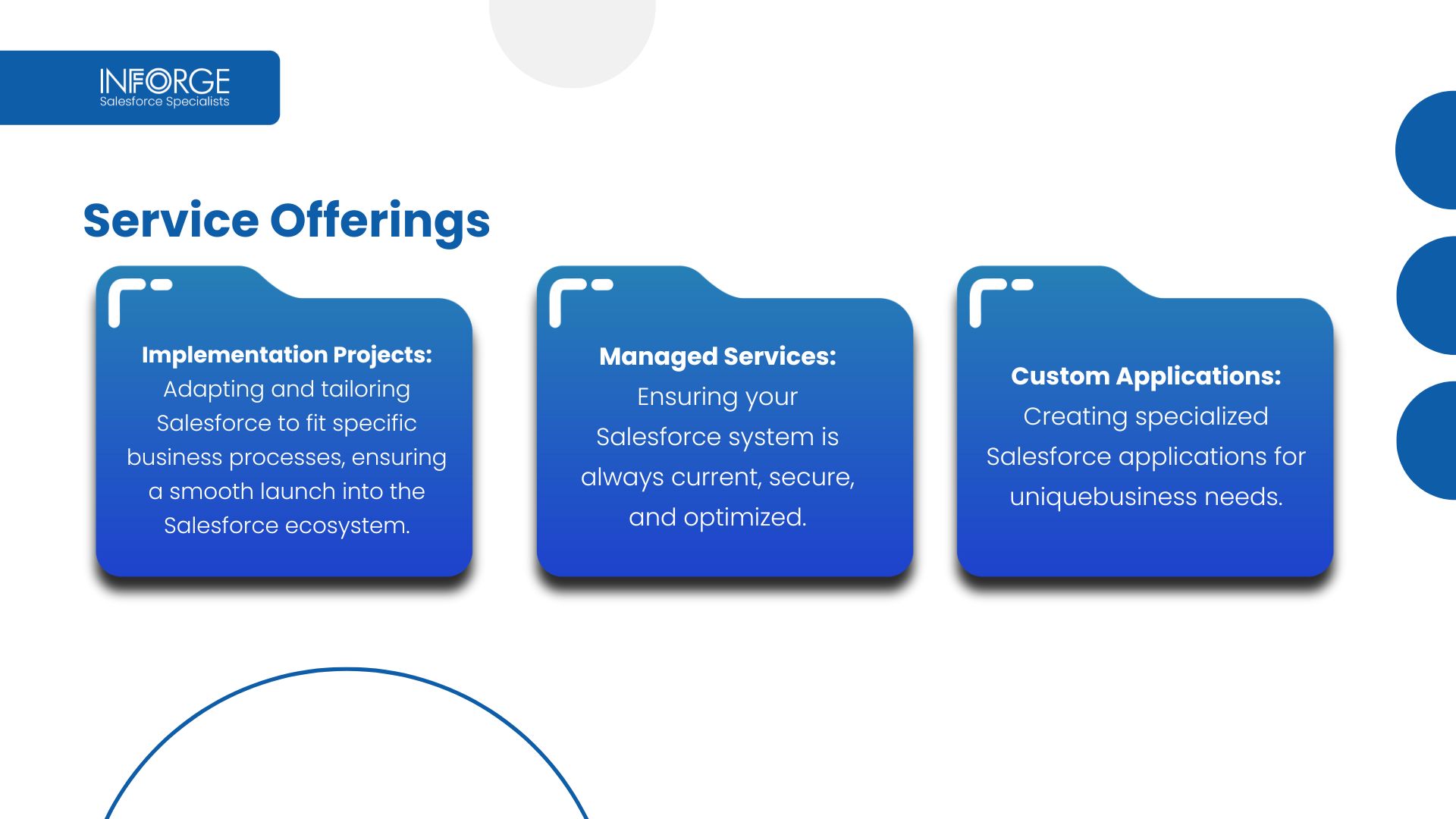 INFORGE
Salesforce Specialists

Service Offerings

Implementation Projects: Adapting and tailoring Salesforce to fit specific business processes, ensuring a smooth launch into the Salesforce ecosystem.

Managed Services: Ensuring your Salesforce system is always current, secure, and optimized.

Custom Applications: Creating specialized Salesforce applications for uniquebusiness needs.